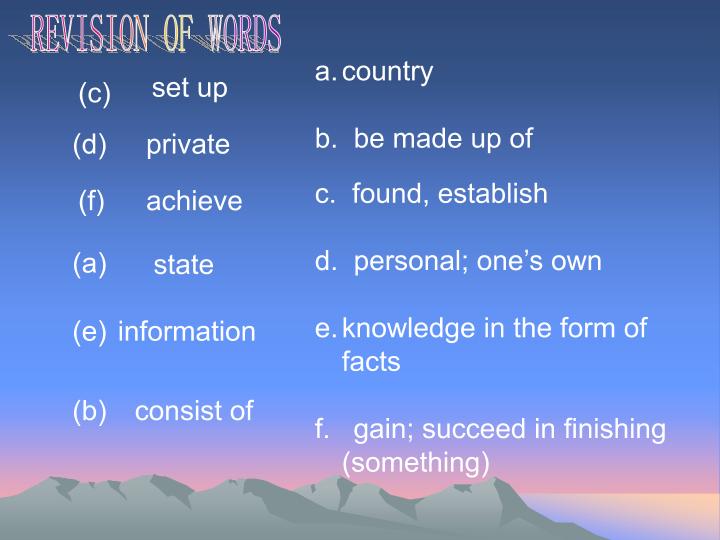 REVISION OF WORDS

(c) set up

(d) private

(f) achieve

(a) state

(e) information

(b) consist of

a. country

b. be made up of

c. found, establish

d. personal; one's own

e. knowledge in the form of facts

f. gain; succeed in finishing (something)